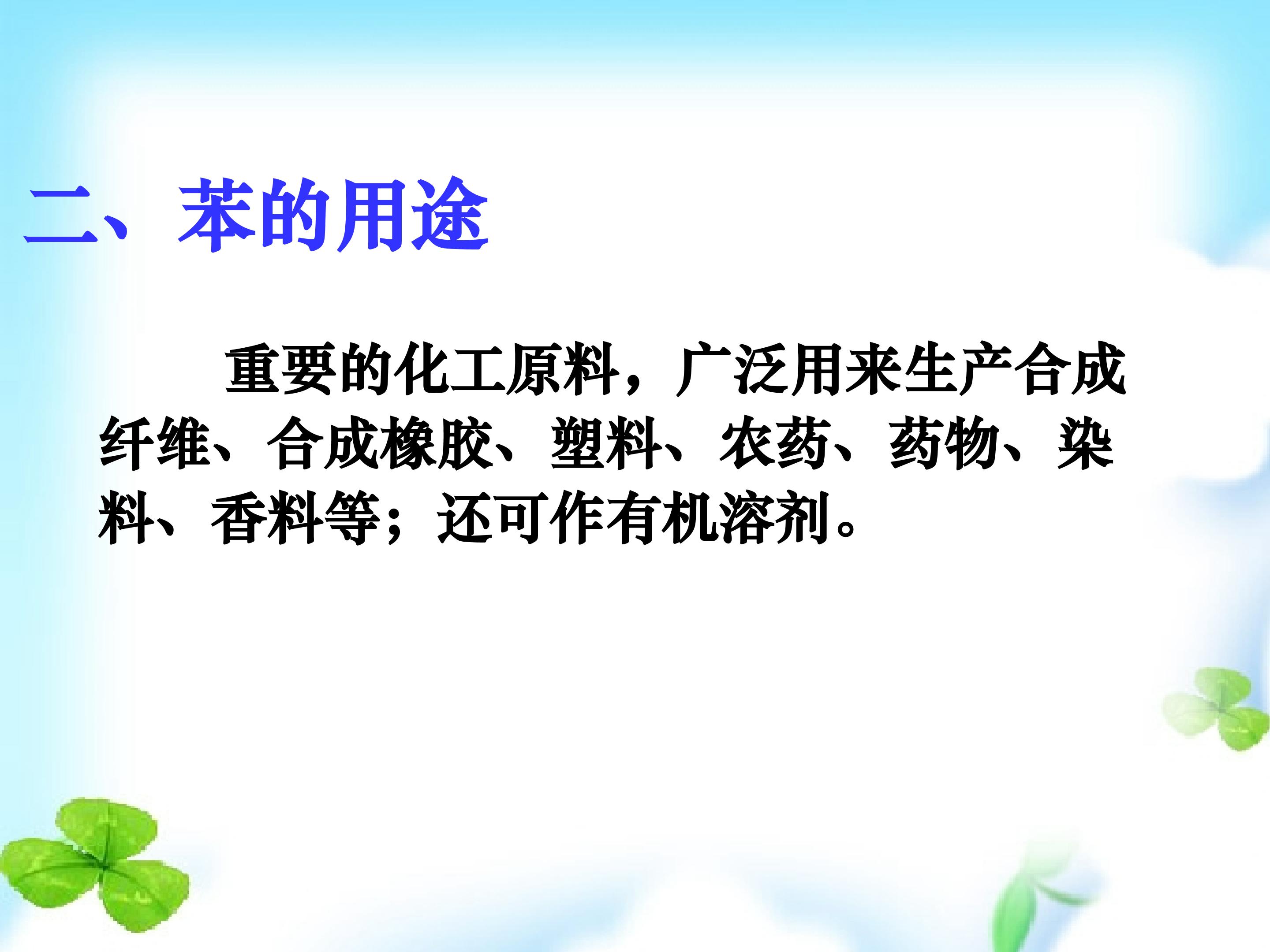 二、苯的用途

重要的化工原料，广泛用来生产合成纤维、合成橡胶、塑料、农药、药物、染料、香料等；还可作有机溶剂。